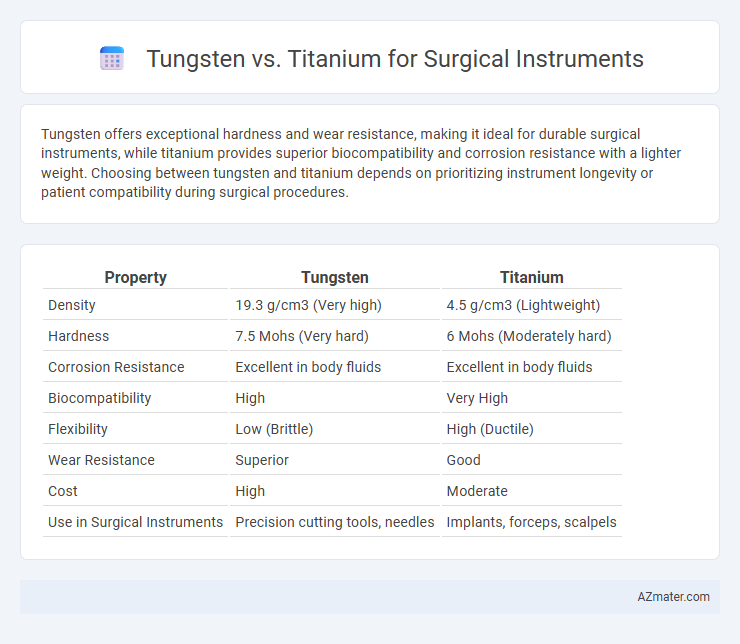 Tungsten vs. Titanium for Surgical Instruments

Tungsten offers exceptional hardness and wear resistance, making it ideal for durable surgical instruments, while titanium provides superior biocompatibility and corrosion resistance with a lighter weight. Choosing between tungsten and titanium depends on prioritizing instrument longevity or patient compatibility during surgical procedures.

| Property | Tungsten | Titanium |
|---|---|---|
| Density | 19.3 g/cm3 (Very high) | 4.5 g/cm3 (Lightweight) |
| Hardness | 7.5 Mohs (Very hard) | 6 Mohs (Moderately hard) |
| Corrosion Resistance | Excellent in body fluids | Excellent in body fluids |
| Biocompatibility | High | Very High |
| Flexibility | Low (Brittle) | High (Ductile) |
| Wear Resistance | Superior | Good |
| Cost | High | Moderate |
| Use in Surgical Instruments | Precision cutting tools, needles | Implants, forceps, scalpels |

AZmater.com